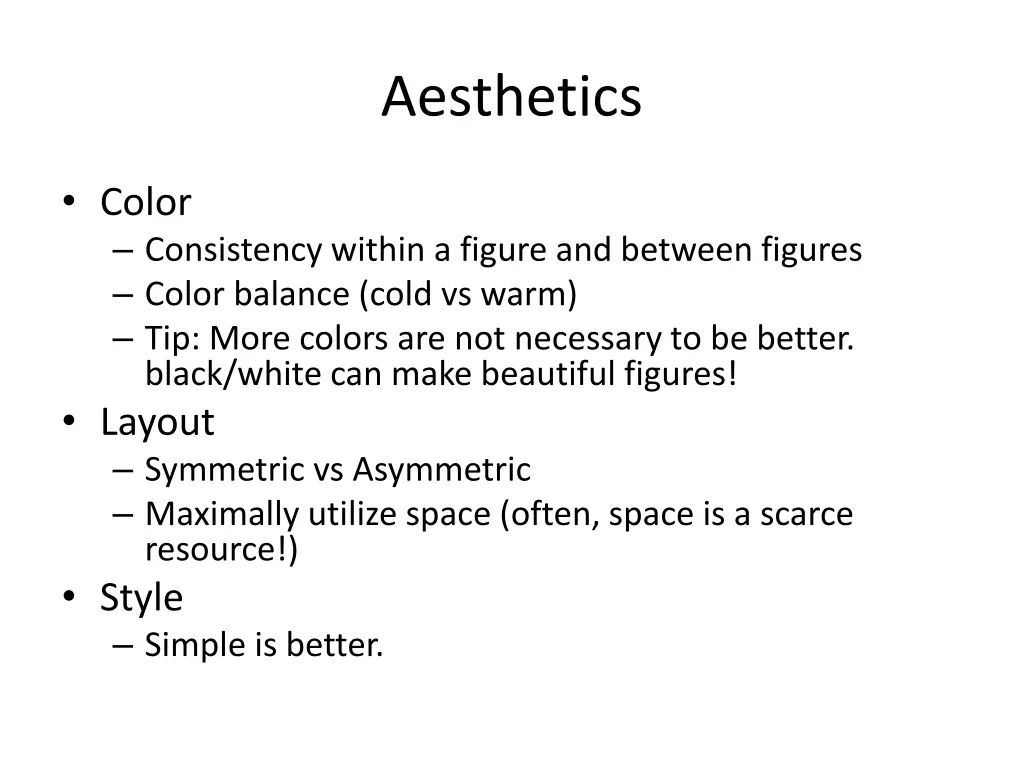 Aesthetics

• Color
– Consistency within a figure and between figures
– Color balance (cold vs warm)
– Tip: More colors are not necessary to be better. black/white can make beautiful figures!
• Layout
– Symmetric vs Asymmetric
– Maximally utilize space (often, space is a scarce resource!)
• Style
– Simple is better.